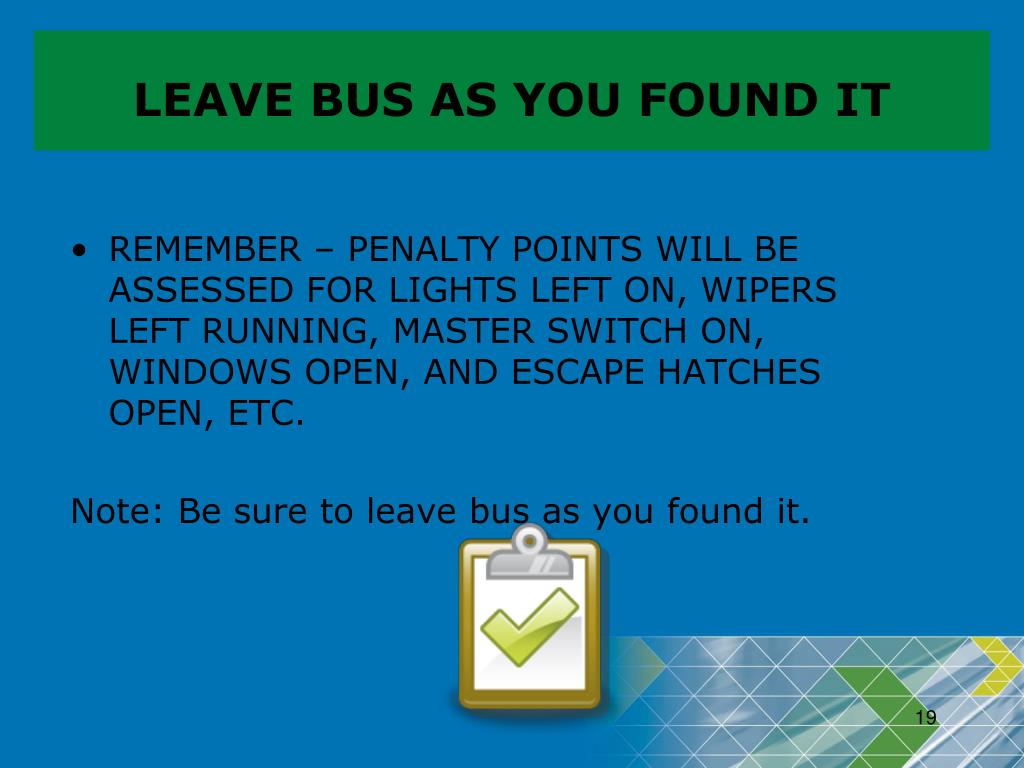 LEAVE BUS AS YOU FOUND IT

• REMEMBER – PENALTY POINTS WILL BE ASSESSED FOR LIGHTS LEFT ON, WIPERS LEFT RUNNING, MASTER SWITCH ON, WINDOWS OPEN, AND ESCAPE HATCHES OPEN, ETC.

Note: Be sure to leave bus as you found it.

19